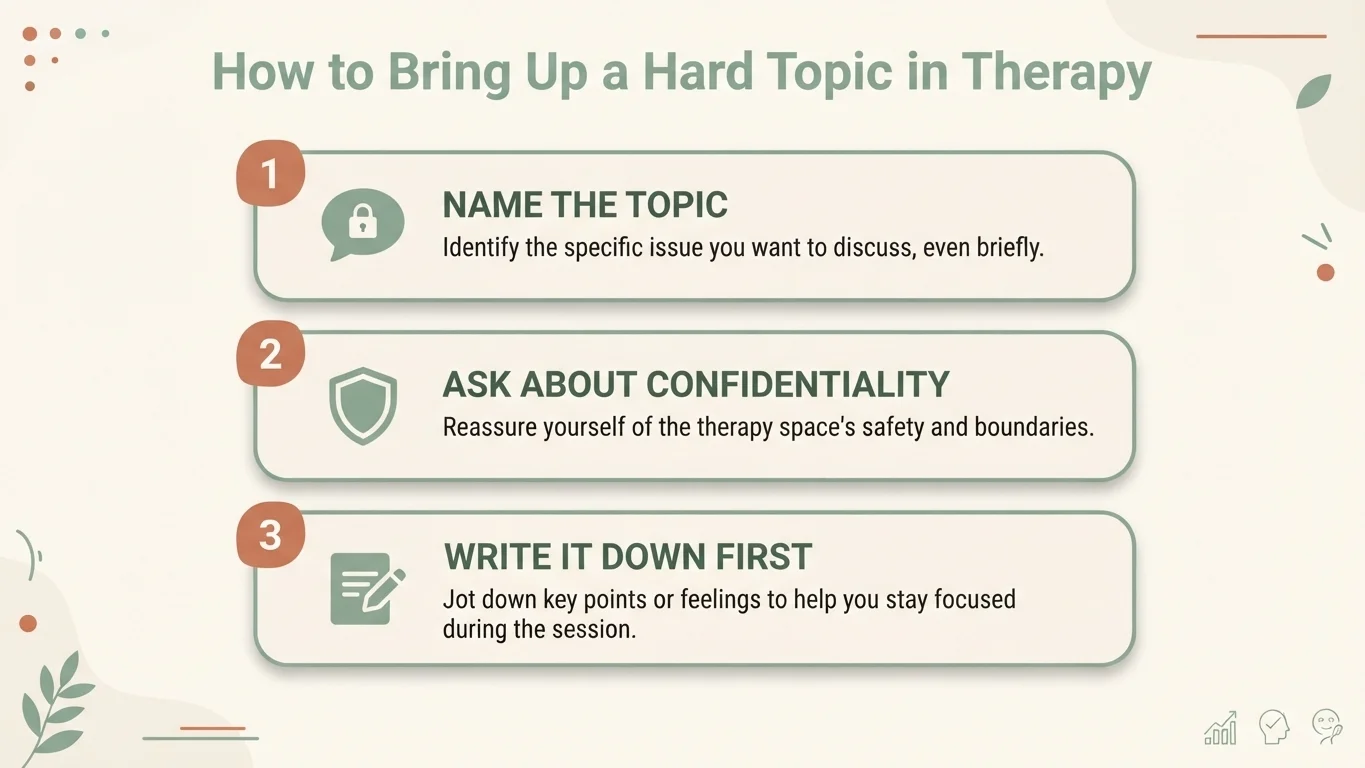 How to Bring Up a Hard Topic in Therapy

1
NAME THE TOPIC
Identify the specific issue you want to discuss, even briefly.

2
ASK ABOUT CONFIDENTIALITY
Reassure yourself of the therapy space's safety and boundaries.

3
WRITE IT DOWN FIRST
Jot down key points or feelings to help you stay focused during the session.